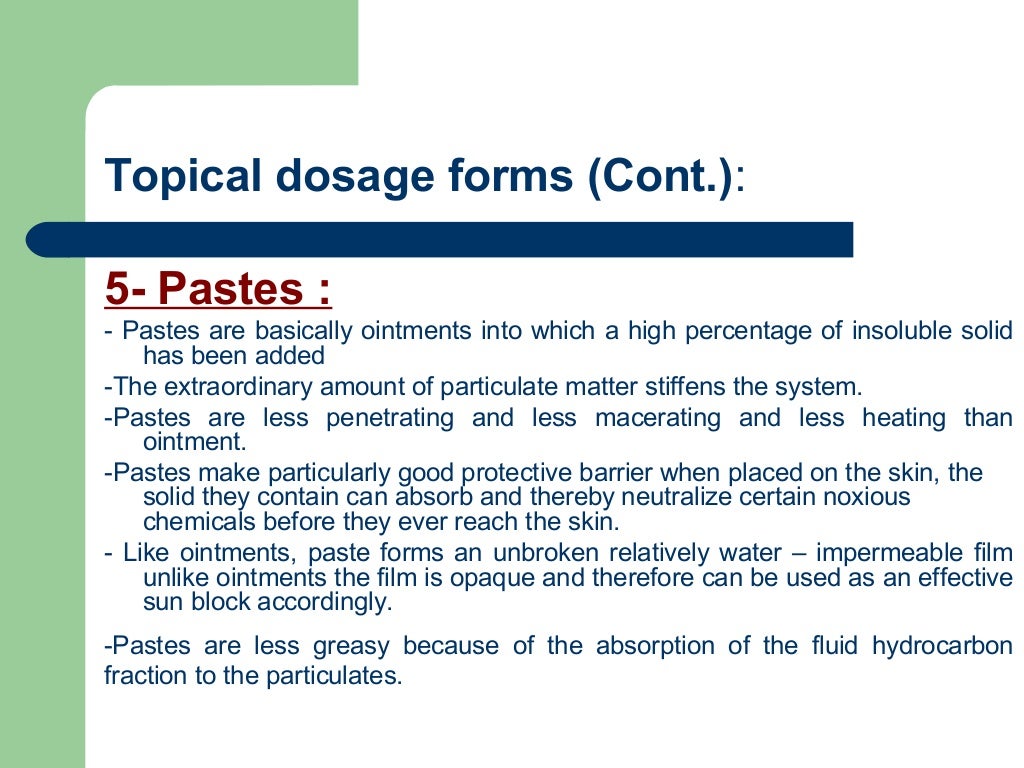 Topical dosage forms (Cont.):

5- Pastes :

- Pastes are basically ointments into which a high percentage of insoluble solid has been added

-The extraordinary amount of particulate matter stiffens the system.

-Pastes are less penetrating and less macerating and less heating than ointment.

-Pastes make particularly good protective barrier when placed on the skin, the solid they contain can absorb and thereby neutralize certain noxious chemicals before they ever reach the skin.

- Like ointments, paste forms an unbroken relatively water – impermeable film unlike ointments the film is opaque and therefore can be used as an effective sun block accordingly.

-Pastes are less greasy because of the absorption of the fluid hydrocarbon fraction to the particulates.